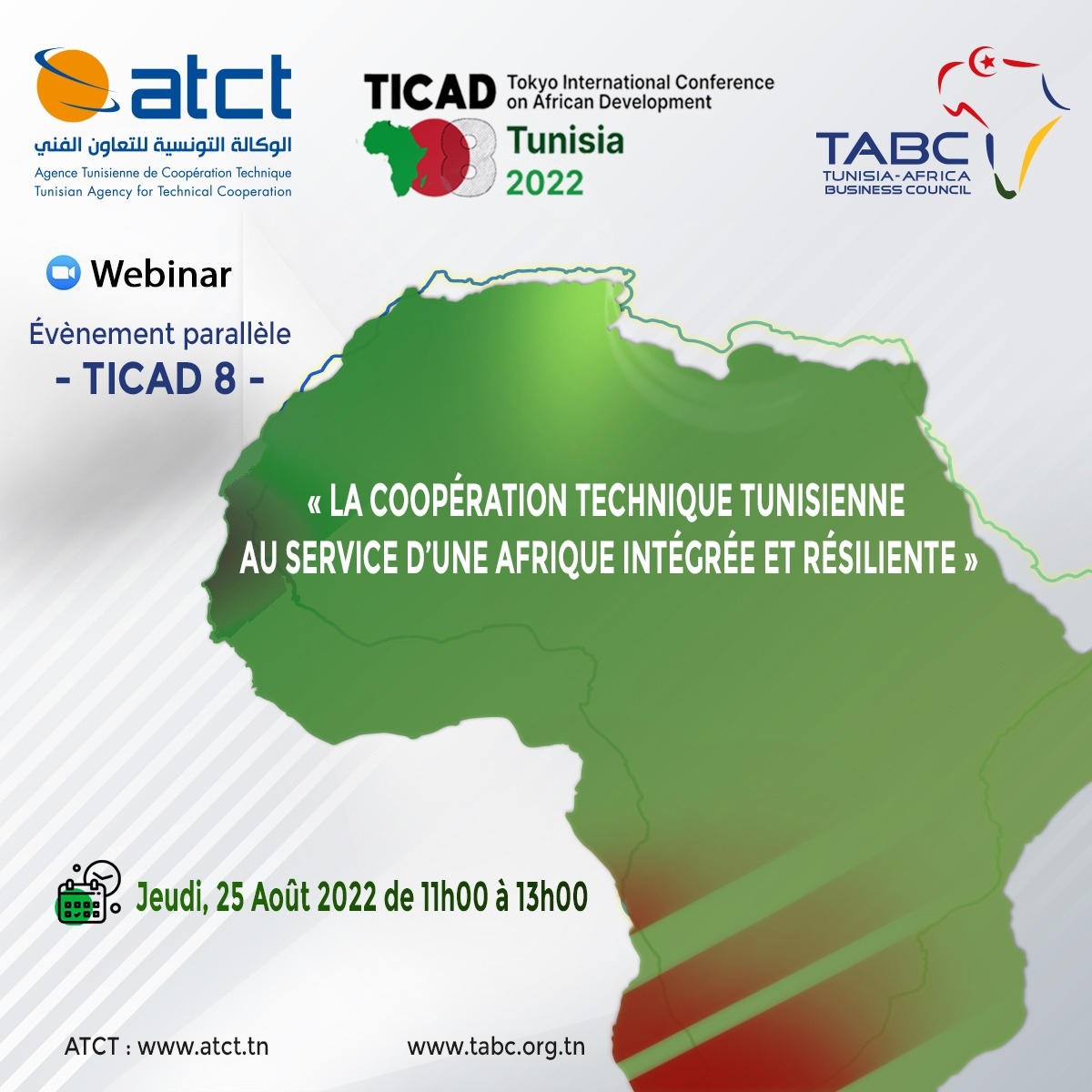 atct
الوكالة التونسية للتعاون الفني
Agence Tunisienne de Coopération Technique
Tunisian Agency for Technical Cooperation

TICAD Tokyo International Conference on African Development
8 Tunisia 2022

TABC
TUNISIA-AFRICA BUSINESS COUNCIL

Webinar

Évènement parallèle
- TICAD 8 -

« LA COOPÉRATION TECHNIQUE TUNISIENNE AU SERVICE D'UNE AFRIQUE INTÉGRÉE ET RÉSILIENTE »

Jeudi, 25 Août 2022 de 11h00 à 13h00

ATCT : www.atct.tn

www.tabc.org.tn